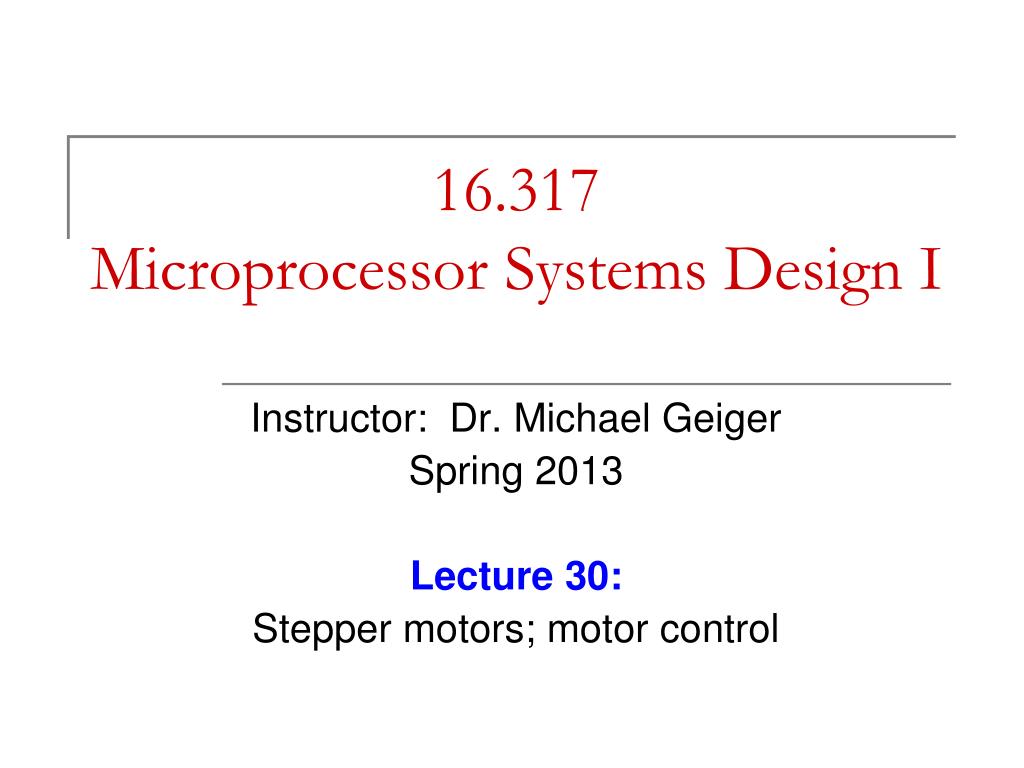 16.317
Microprocessor Systems Design I

Instructor: Dr. Michael Geiger
Spring 2013

Lecture 30:
Stepper motors; motor control